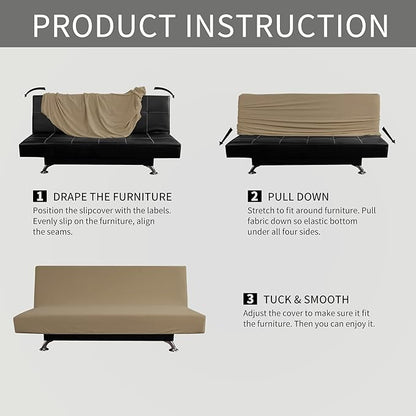 PRODUCT INSTRUCTION

1 DRAPE THE FURNITURE
Position the slipcover with the labels. Evenly slip on the furniture, align the seams.

2 PULL DOWN
Stretch to fit around furniture. Pull fabric down so elastic bottom under all four sides.

3 TUCK & SMOOTH
Adjust the cover to make sure it fit the furniture. Then you can enjoy it.